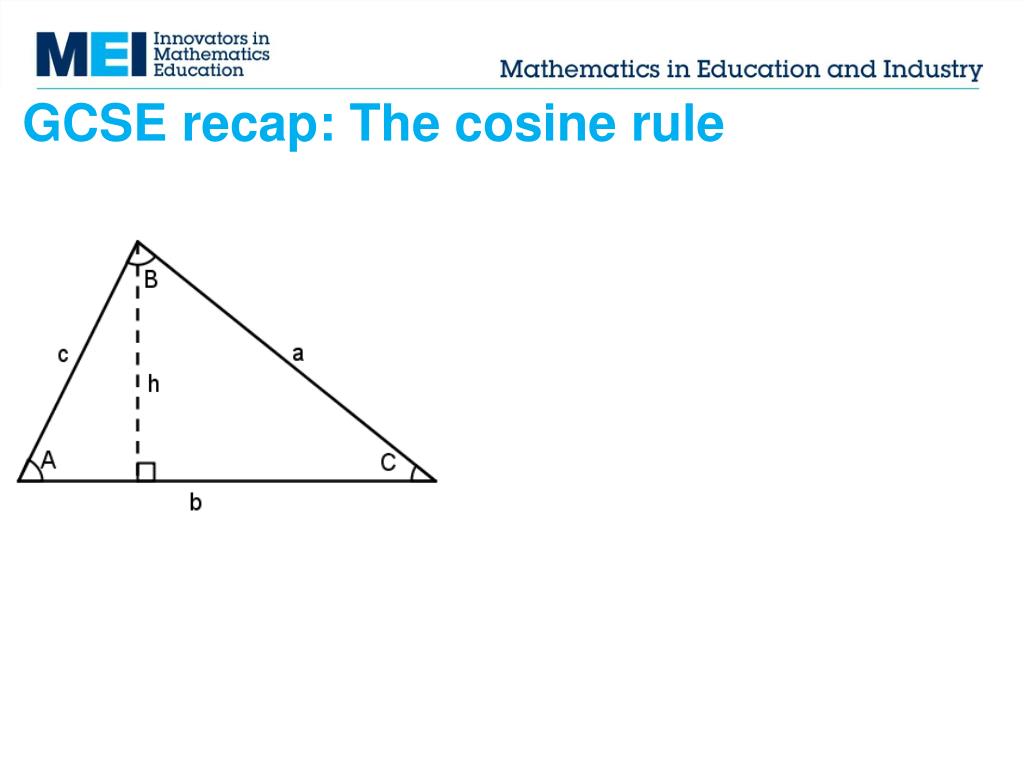 MEI Innovators in Mathematics Education

Mathematics in Education and Industry

GCSE recap: The cosine rule

B
c
a
h
A
C
b